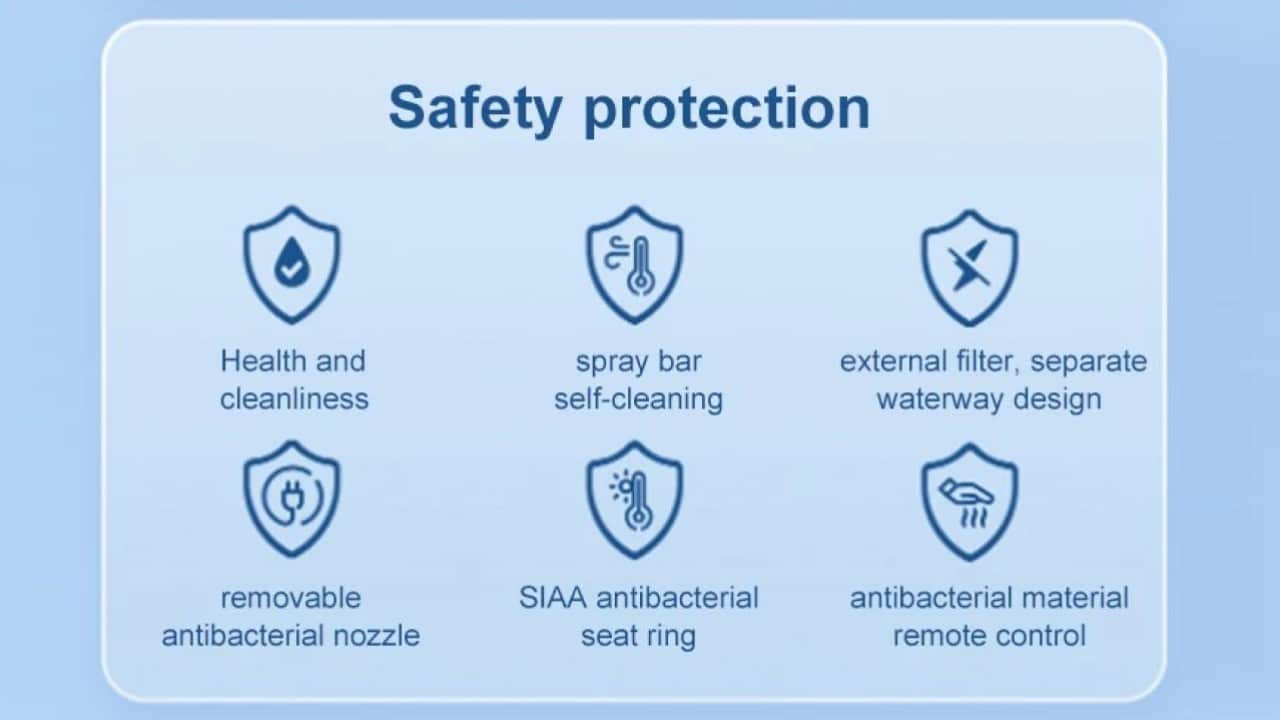 Safety protection

Health and cleanliness

spray bar self-cleaning

external filter, separate waterway design

removable antibacterial nozzle

SIAA antibacterial seat ring

antibacterial material remote control